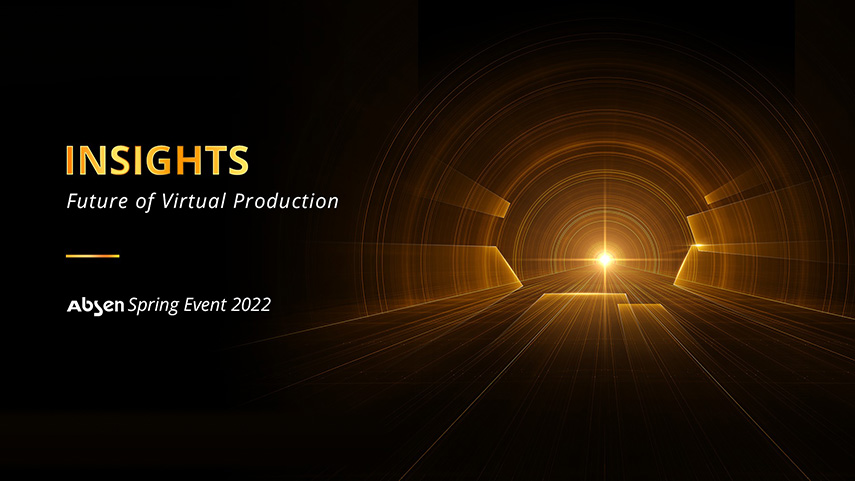 INSIGHTS
Future of Virtual Production

Absen Spring Event 2022